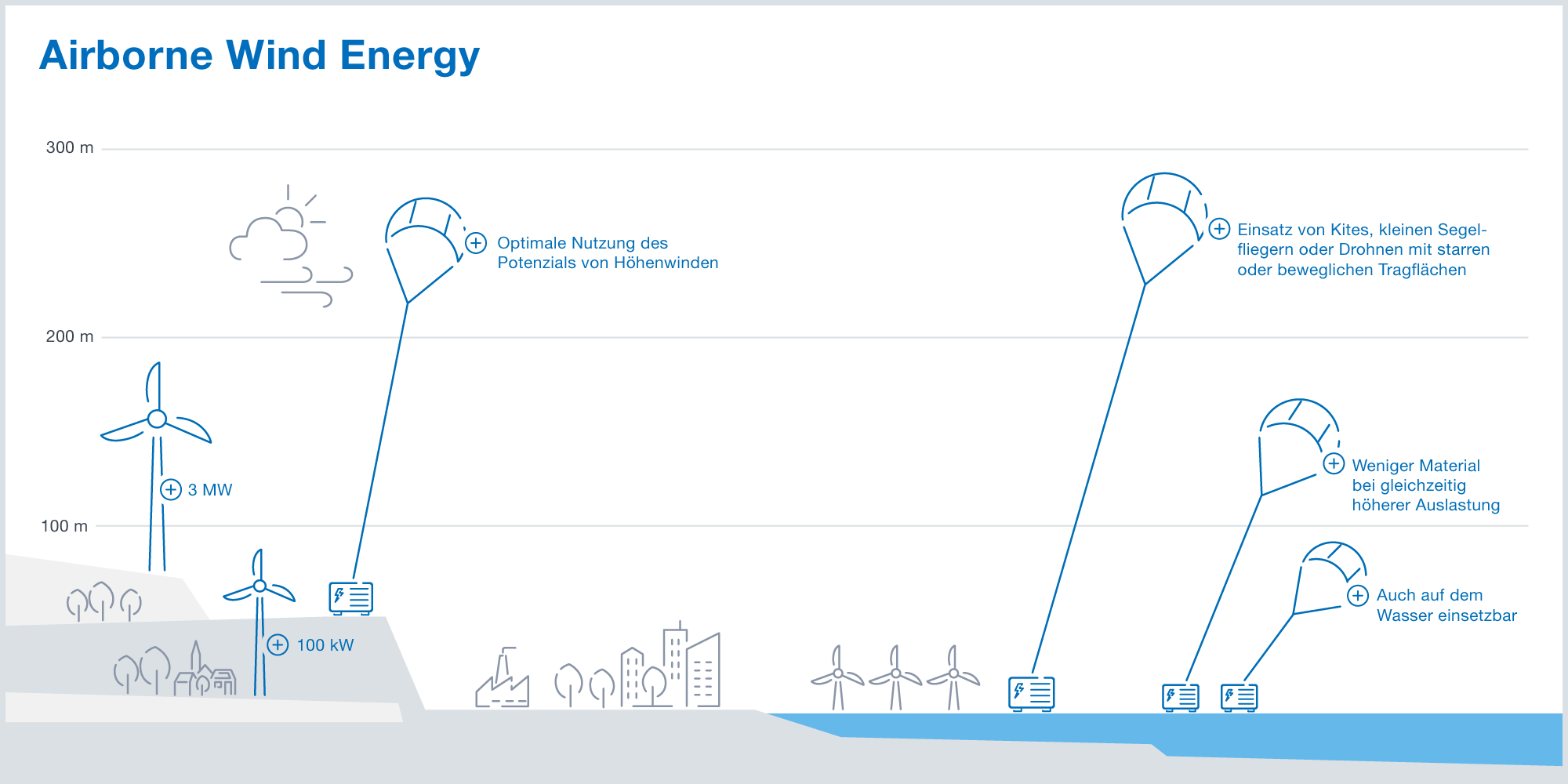 Airborne Wind Energy

300 m

200 m

100 m

Optimale Nutzung des Potenzials von Höhenwinden

Einsatz von Kites, kleinen Segelfliegern oder Drohnen mit starren oder beweglichen Tragflächen

3 MW

Weniger Material bei gleichzeitig höherer Auslastung

Auch auf dem Wasser einsetzbar

100 kW